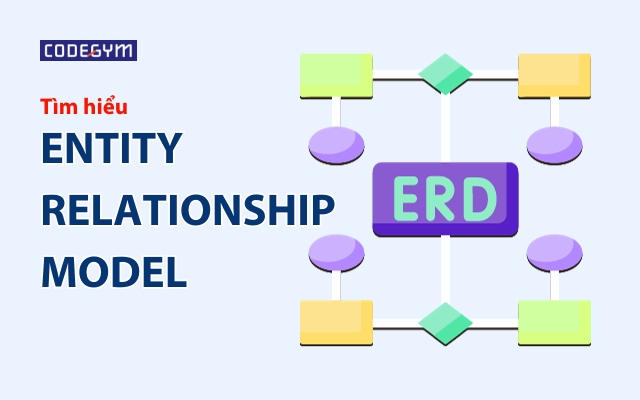 CODEGYM

Tìm hiểu

ENTITY
RELATIONSHIP
MODEL

ERD